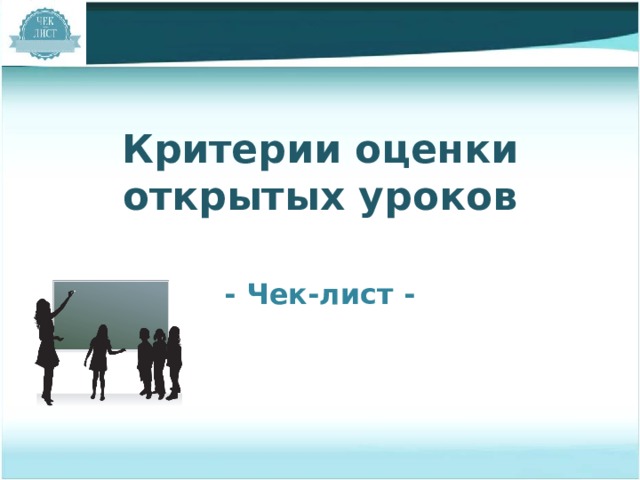 ЧЕК ЛИСТ

Критерии оценки открытых уроков

- Чек-лист -